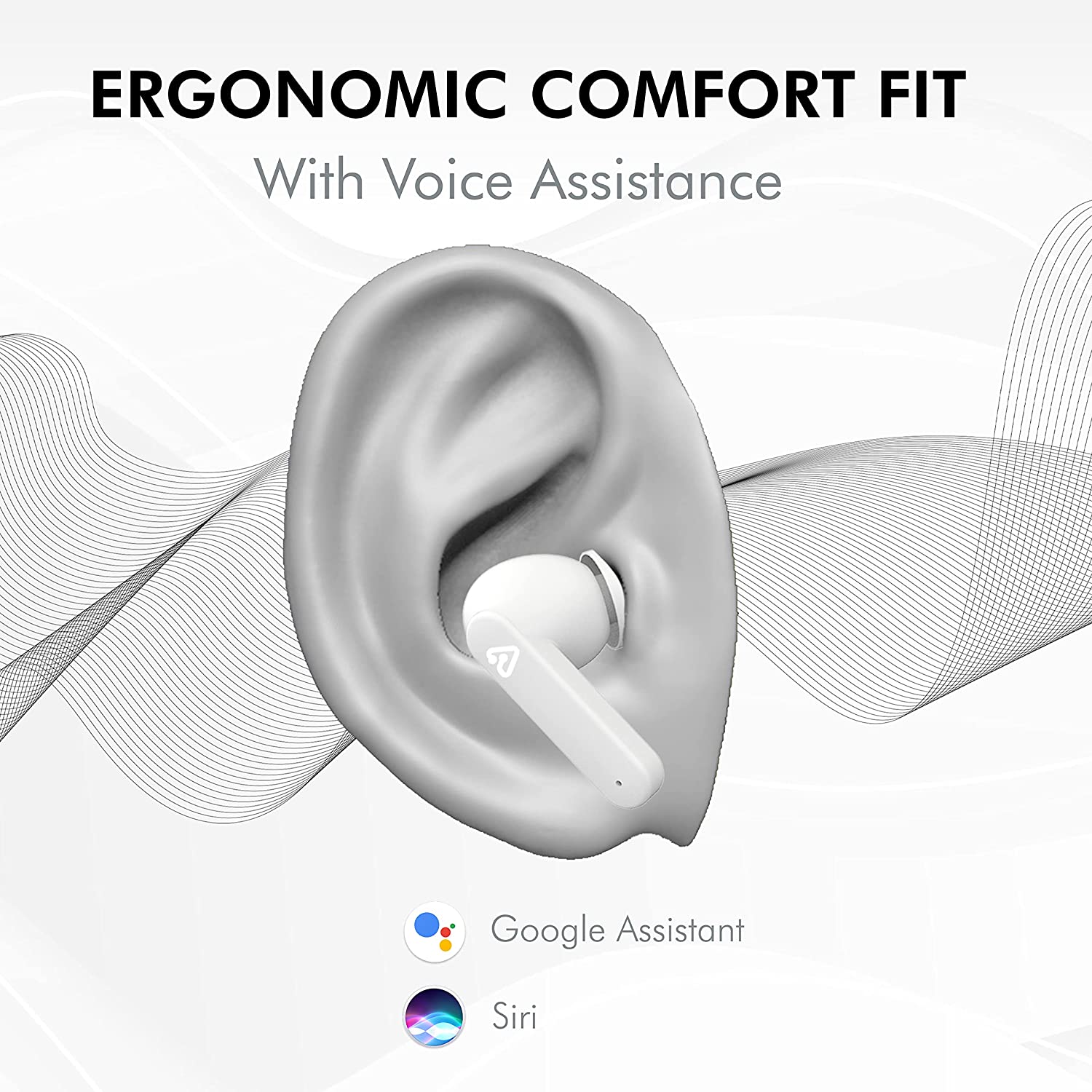 ERGONOMIC COMFORT FIT

With Voice Assistance

Google Assistant

Siri